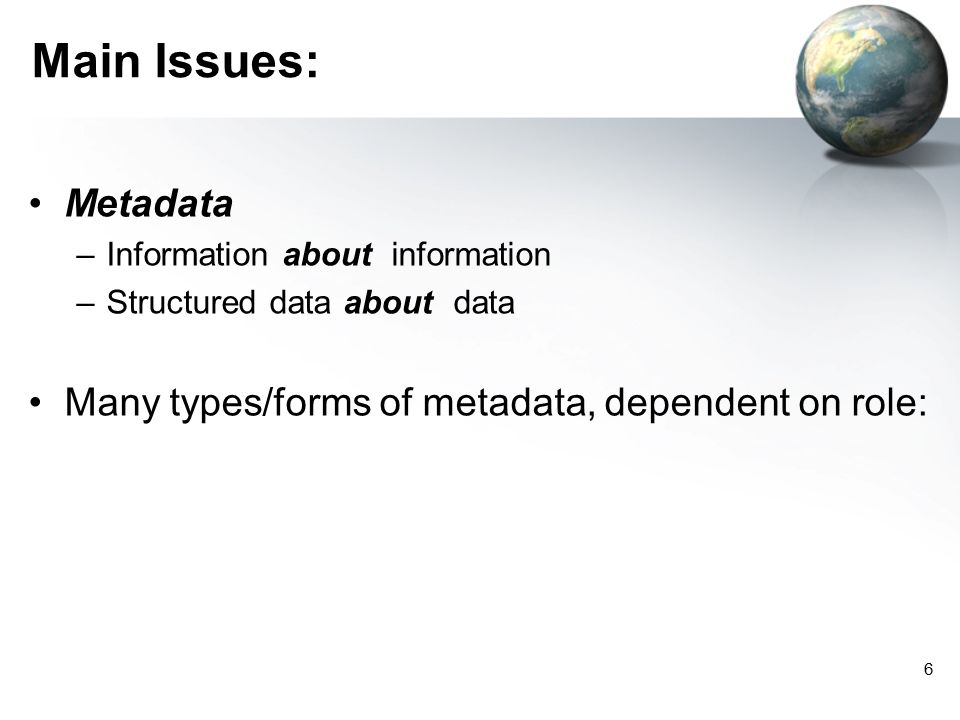 Main Issues:

• Metadata
– Information about information
– Structured data about data

• Many types/forms of metadata, dependent on role:

6